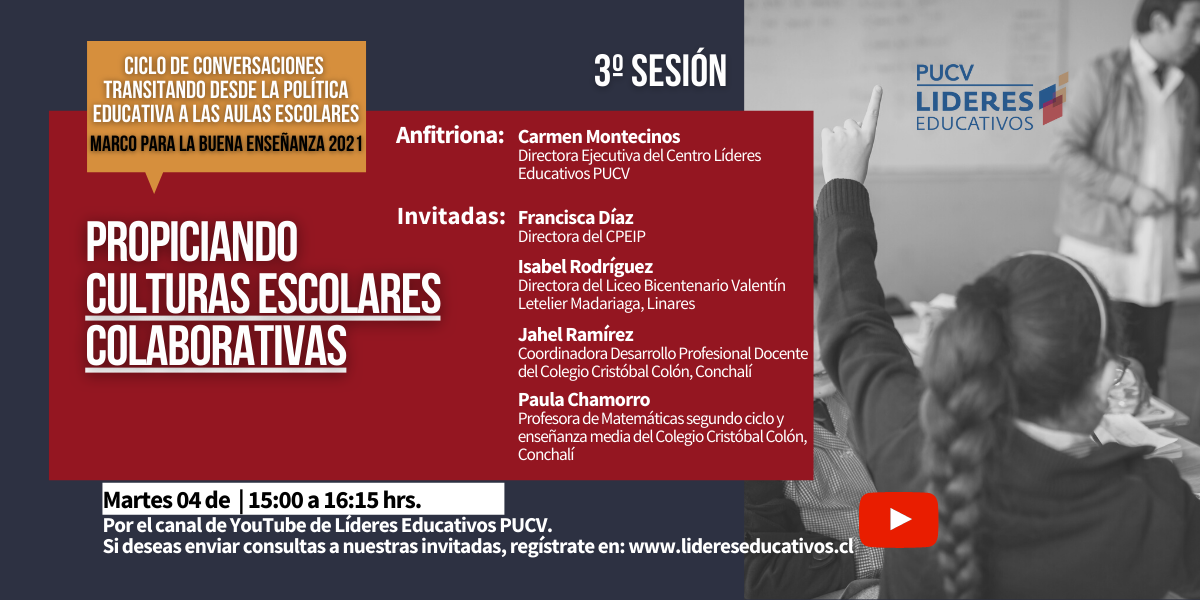 CICLO DE CONVERSACIONES TRANSITANDO DESDE LA POLÍTICA EDUCATIVA A LAS AULAS ESCOLARES

MARCO PARA LA BUENA ENSEÑANZA 2021

3º SESIÓN

PUCV
LIDERES
EDUCATIVOS

PROPICIANDO CULTURAS ESCOLARES COLABORATIVAS

Anfitriona: Carmen Montecinos
Directora Ejecutiva del Centro Líderes Educativos PUCV

Invitadas: Francisca Díaz
Directora del CPEIP

Isabel Rodríguez
Directora del Liceo Bicentenario Valentín Letelier Madariaga, Linares

Jahel Ramírez
Coordinadora Desarrollo Profesional Docente del Colegio Cristóbal Colón, Conchalí

Paula Chamorro
Profesora de Matemáticas segundo ciclo y enseñanza media del Colegio Cristóbal Colón, Conchalí

Martes 04 de | 15:00 a 16:15 hrs.
Por el canal de YouTube de Líderes Educativos PUCV.
Si deseas enviar consultas a nuestras invitadas, regístrate en: www.lidereseducativos.cl